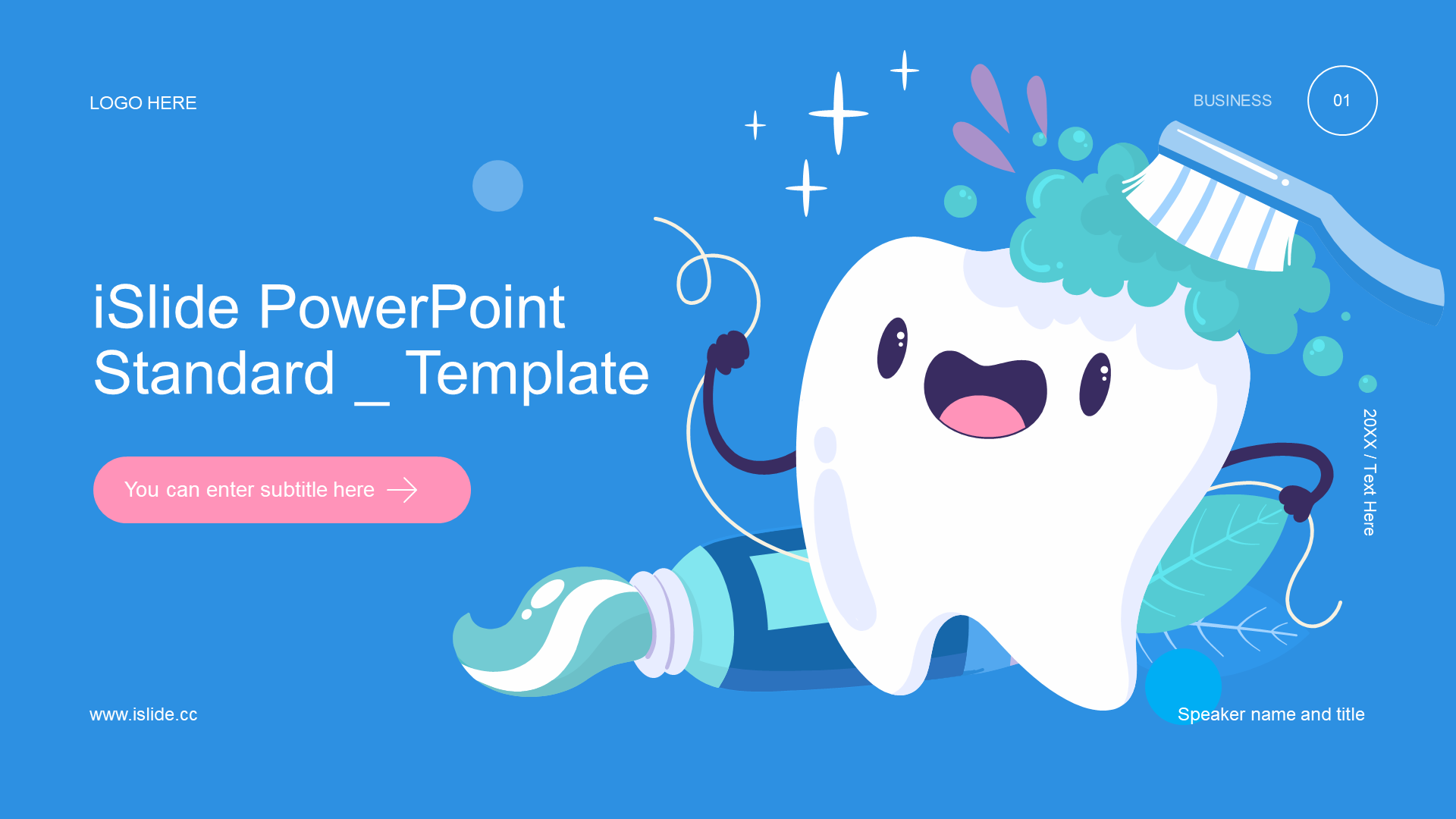 LOGO HERE

BUSINESS 01

iSlide PowerPoint Standard _ Template

You can enter subtitle here

20XX / Text Here

www.islide.cc

Speaker name and title